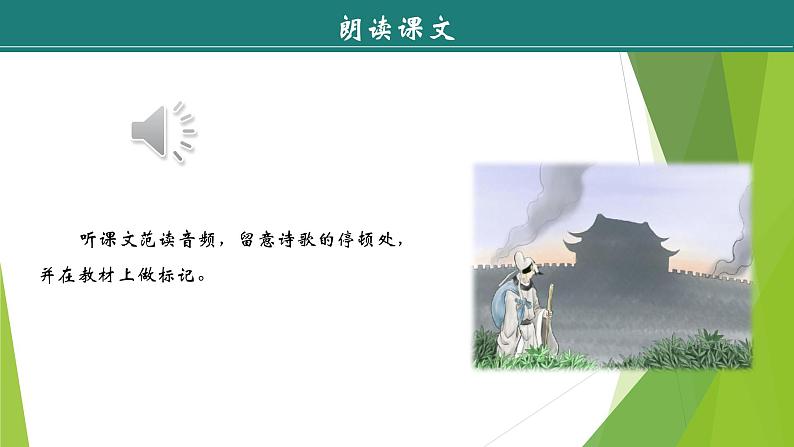 朗读课文

听课文范读音频，留意诗歌的停顿处，并在教材上做标记。